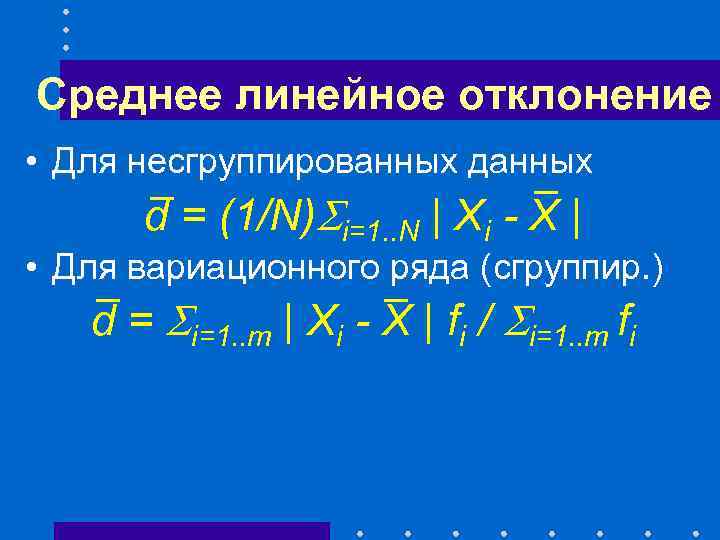 Среднее линейное отклонение

• Для несгруппированных данных

$\bar{d} = (1/N)\Sigma_{i=1..N} | X_i - \bar{X} |$

• Для вариационного ряда (сгруппир.)

$\bar{d} = \Sigma_{i=1..m} | X_i - \bar{X} | f_i / \Sigma_{i=1..m} f_i$